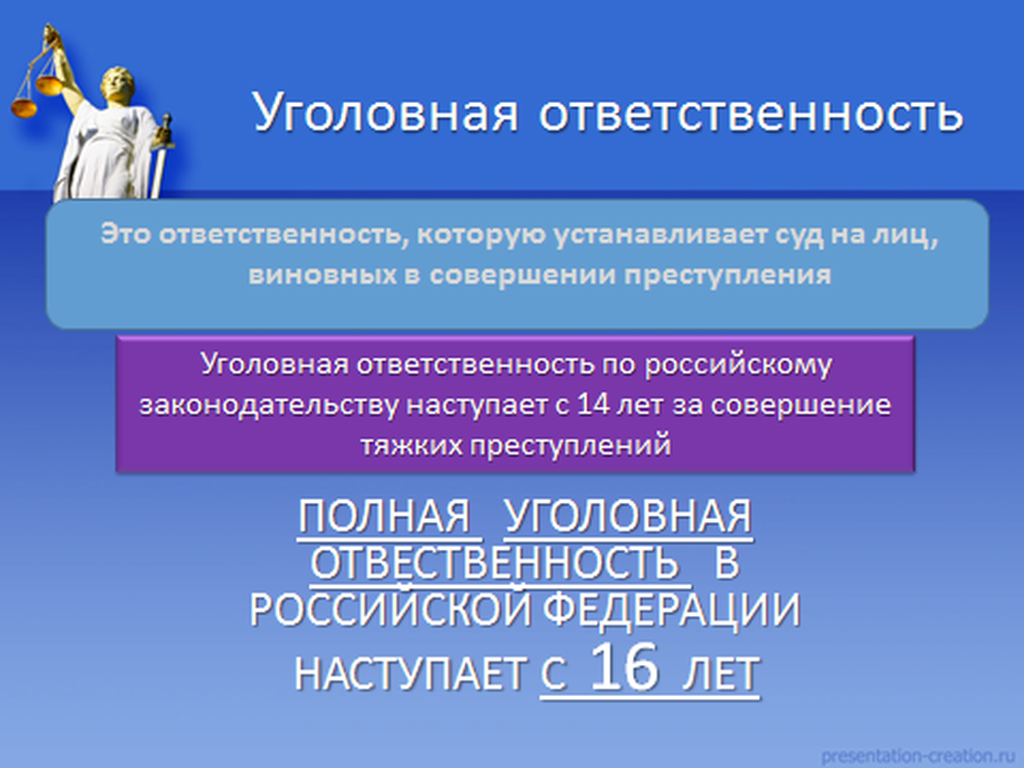 Уголовная ответственность

Это ответственность, которую устанавливает суд на лиц, виновных в совершении преступления

Уголовная ответственность по российскому законодательству наступает с 14 лет за совершение тяжких преступлений

ПОЛНАЯ УГОЛОВНАЯ ОТВЕСТВЕННОСТЬ В РОССИЙСКОЙ ФЕДЕРАЦИИ НАСТУПАЕТ С 16 ЛЕТ

presentation-creation.ru